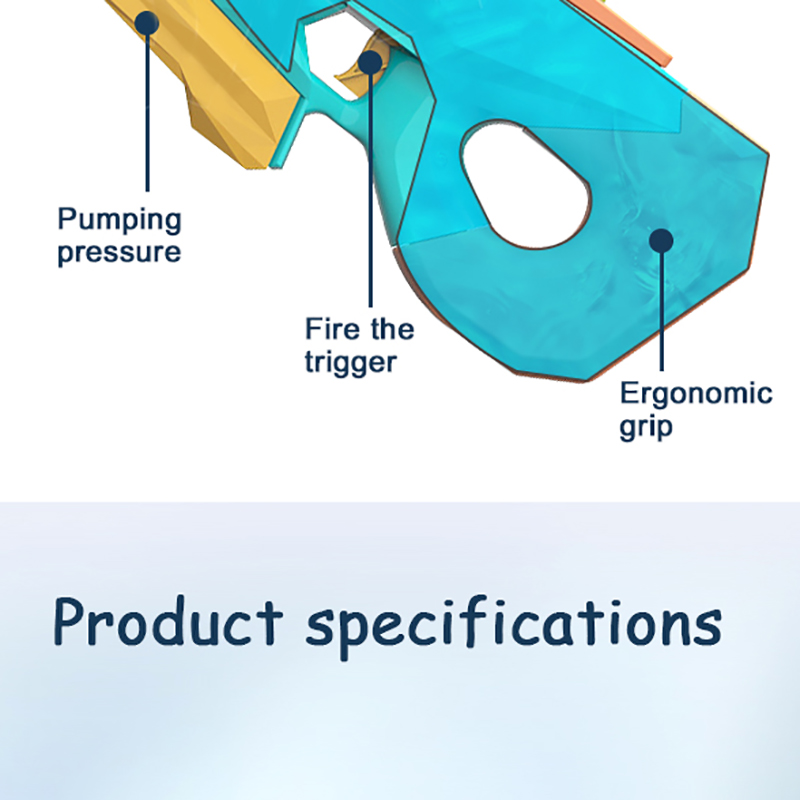 Pumping pressure

Fire the trigger

Ergonomic grip

Product specifications